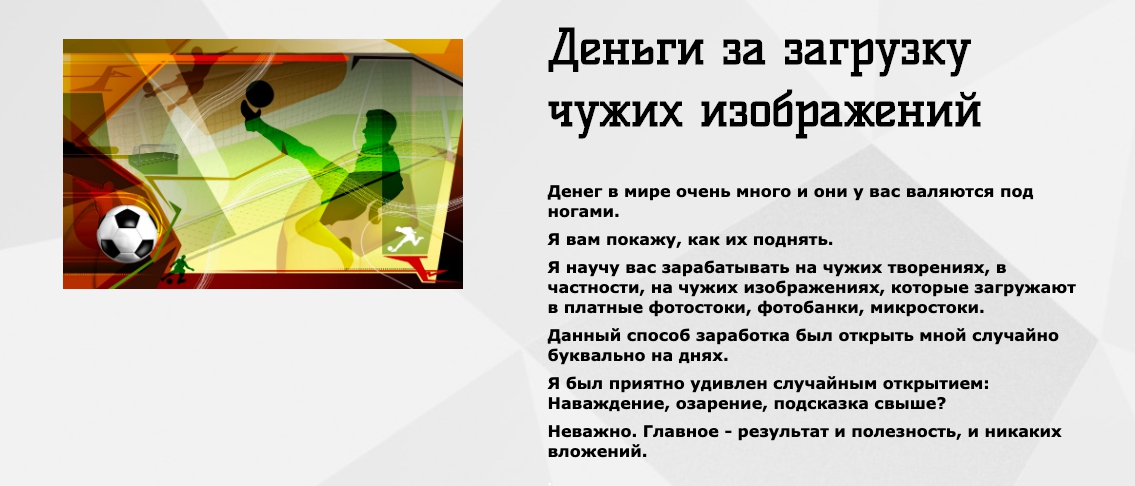 Деньги за загрузку чужих изображений

Денег в мире очень много и они у вас валяются под ногами.

Я вам покажу, как их поднять.

Я научу вас зарабатывать на чужих творениях, в частности, на чужих изображениях, которые загружают в платные фотостоки, фотобанки, микростоки.

Данный способ заработка был открыть мной случайно буквально на днях.

Я был приятно удивлен случайным открытием: Наваждение, озарение, подсказка свыше?

Неважно. Главное - результат и полезность, и никаких вложений.